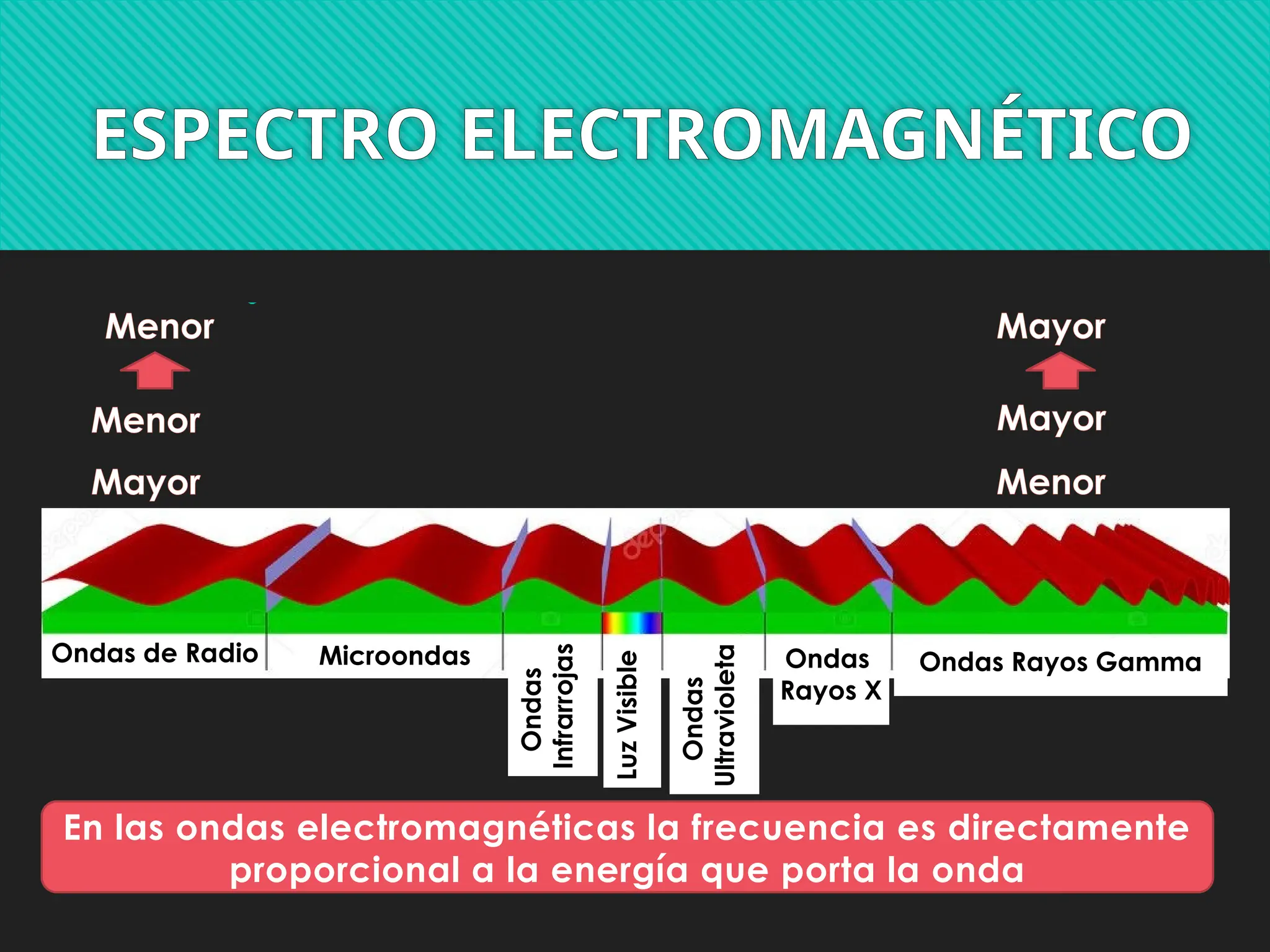 ESPECTRO ELECTROMAGNÉTICO

Menor

Menor

Mayor

Mayor

Mayor

Menor

Ondas de Radio

Microondas

Ondas Infrarrojas

Luz Visible

Ondas Ultravioleta

Ondas Rayos X

Ondas Rayos Gamma

En las ondas electromagnéticas la frecuencia es directamente proporcional a la energía que porta la onda